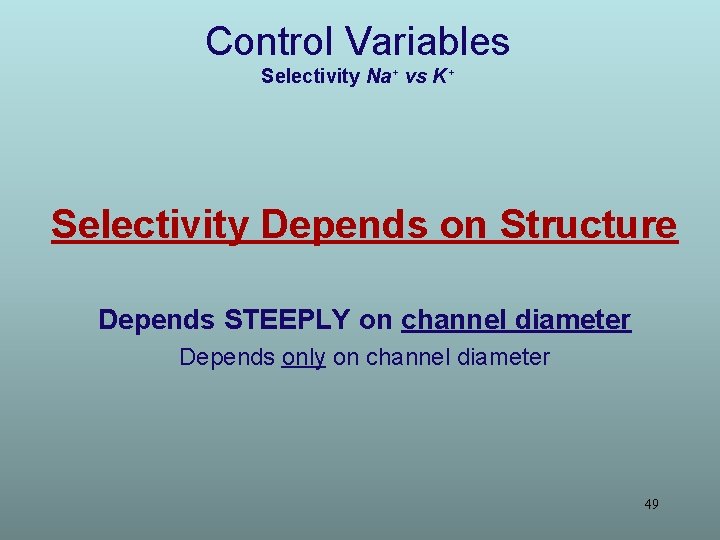 Control Variables
Selectivity $Na^+$ vs $K^+$

Selectivity Depends on Structure

Depends STEEPLY on channel diameter

Depends only on channel diameter

49